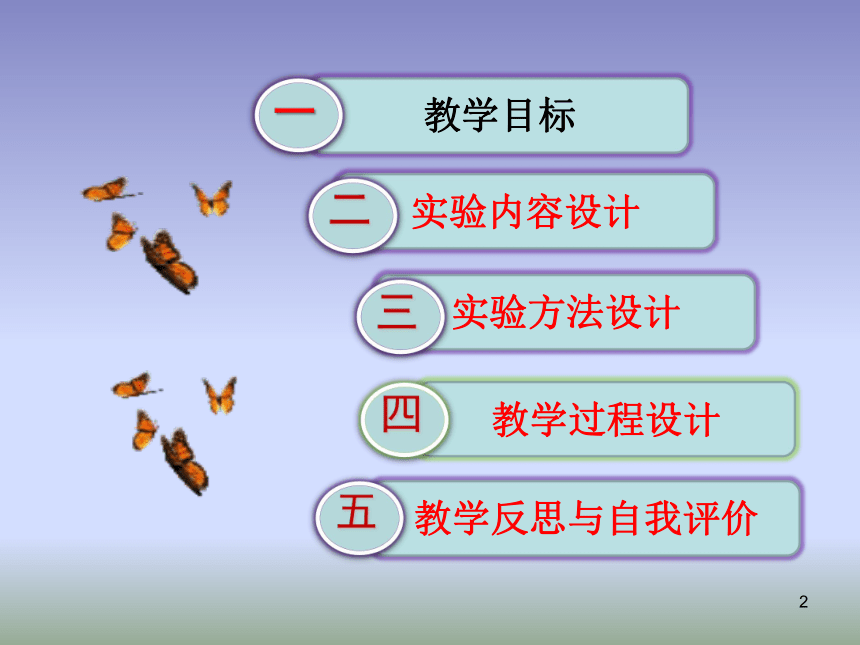 一 教学目标

二 实验内容设计

三 实验方法设计

四 教学过程设计

五 教学反思与自我评价

2